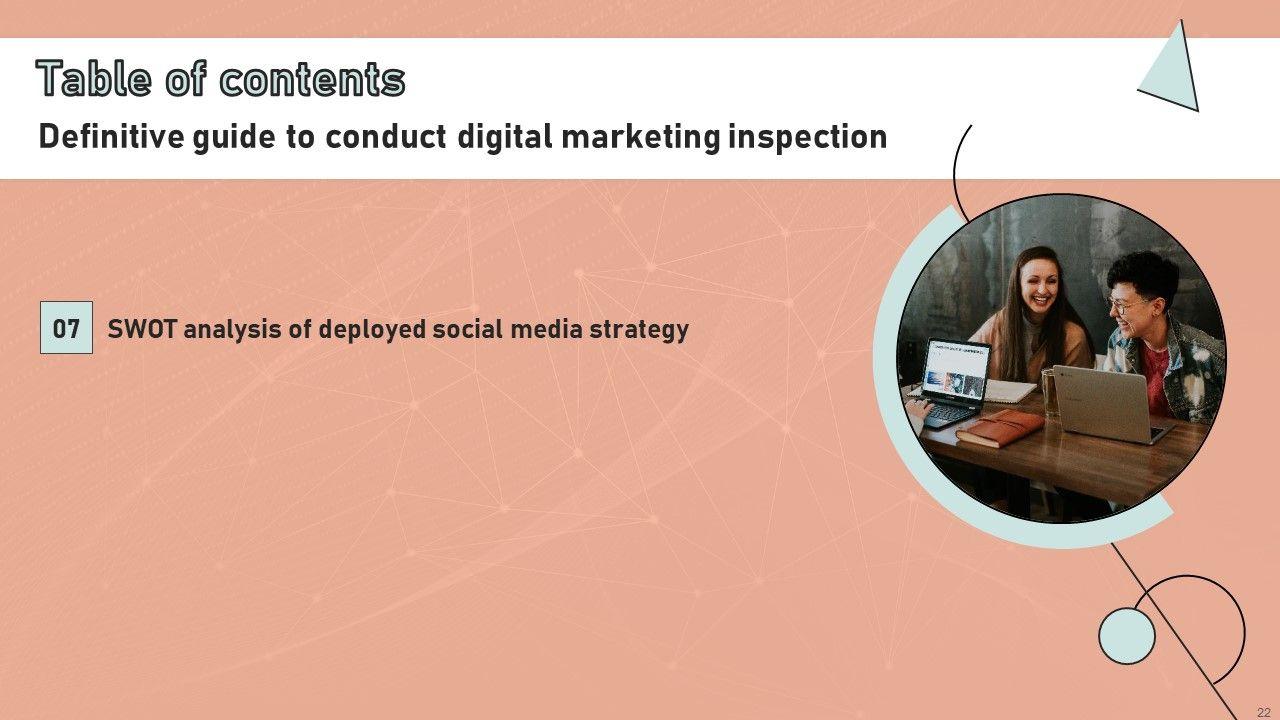 Table of contents

Definitive guide to conduct digital marketing inspection

07 SWOT analysis of deployed social media strategy

22